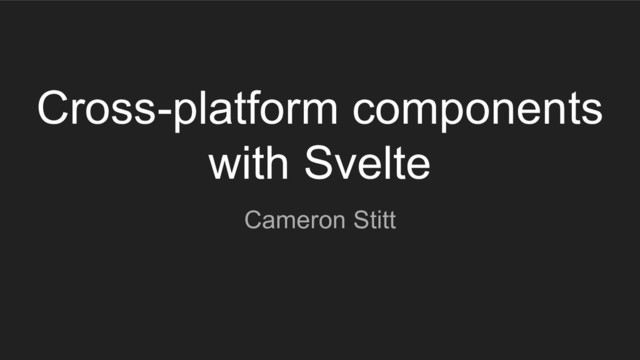 Cross-platform components with Svelte

Cameron Stitt